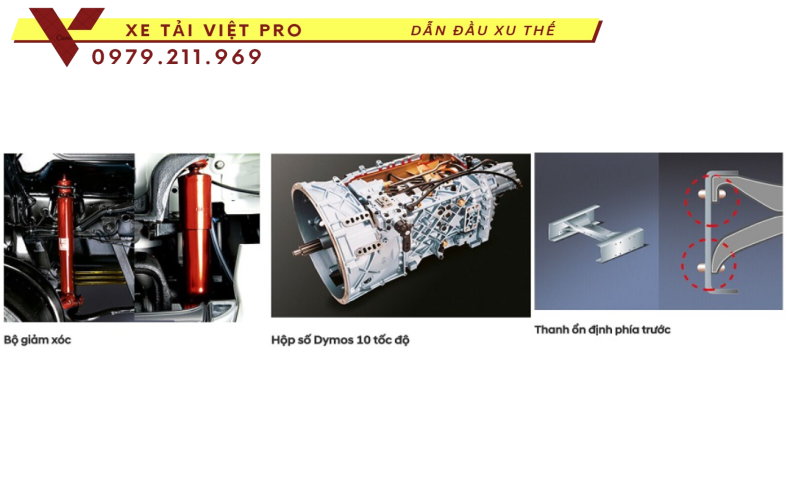 XE TẢI VIỆT PRO
DẪN ĐẦU XU THẾ
0979.211.969

Bộ giảm xóc

Hộp số Dymos 10 tốc độ

Thanh ổn định phía trước